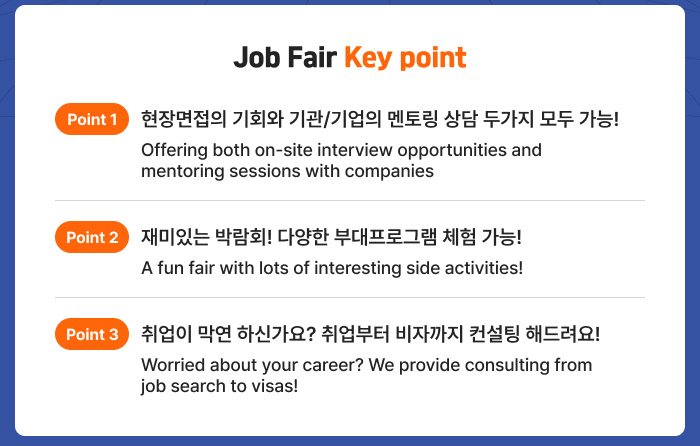 Job Fair Key point

Point 1 현장면접의 기회와 기관/기업의 멘토링 상담 두가지 모두 가능!
Offering both on-site interview opportunities and mentoring sessions with companies

Point 2 재미있는 박람회! 다양한 부대프로그램 체험 가능!
A fun fair with lots of interesting side activities!

Point 3 취업이 막연 하신가요? 취업부터 비자까지 컨설팅 해드려요!
Worried about your career? We provide consulting from job search to visas!